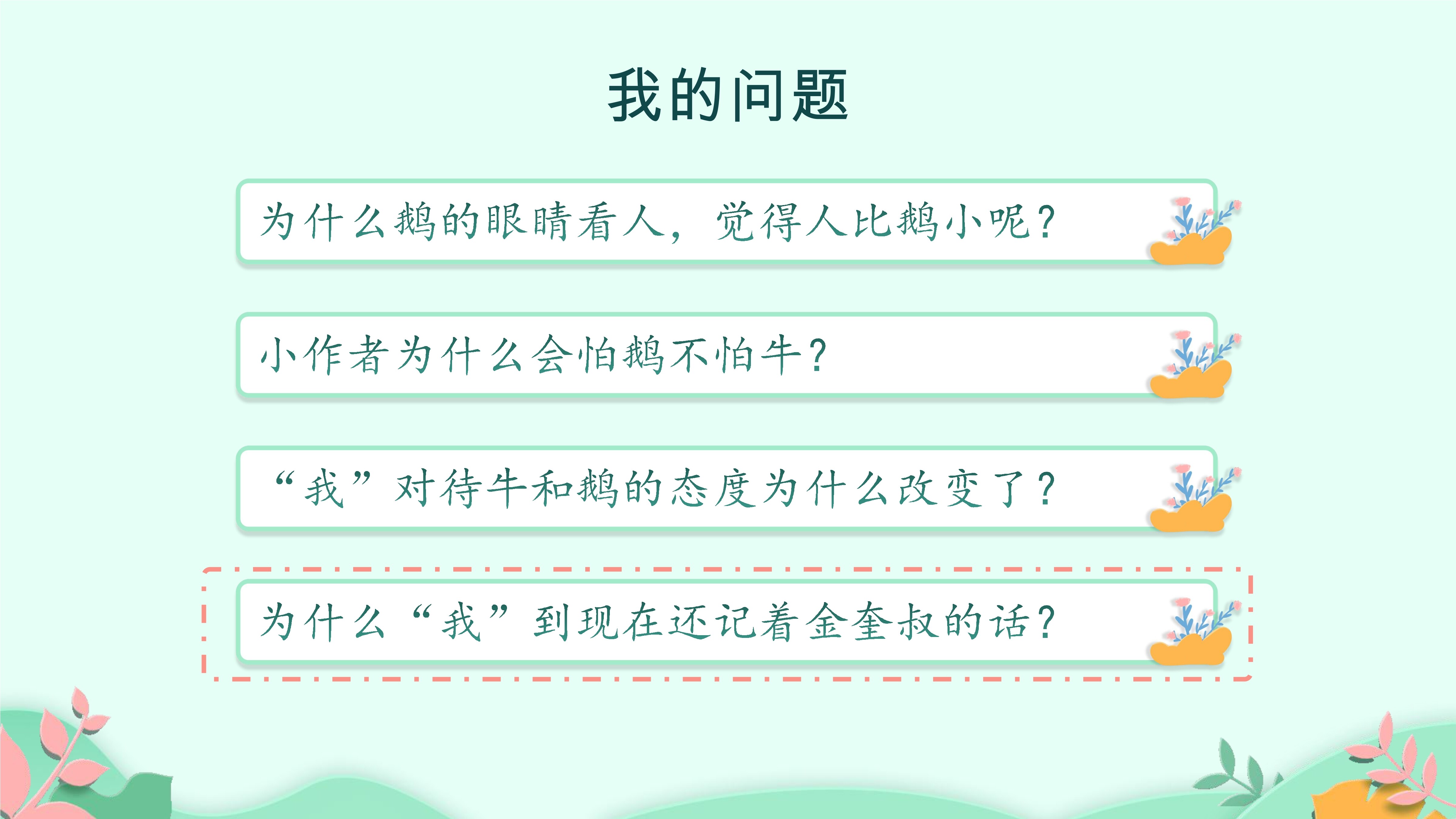 我的问题

为什么鹅的眼睛看人，觉得人比鹅小呢？

小作者为什么会怕鹅不怕牛？

“我”对待牛和鹅的态度为什么改变了？

为什么“我”到现在还记着金奎叔的话？